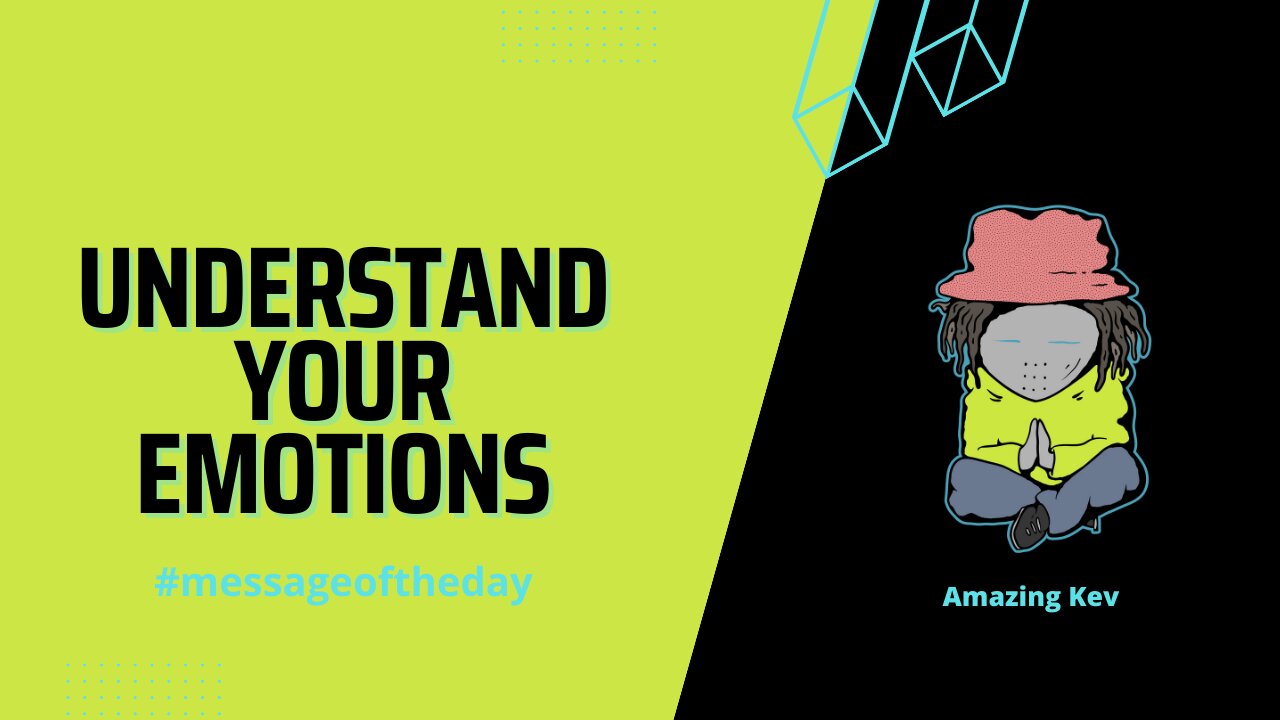 UNDERSTAND YOUR EMOTIONS

#messageoftheday

Amazing Kev